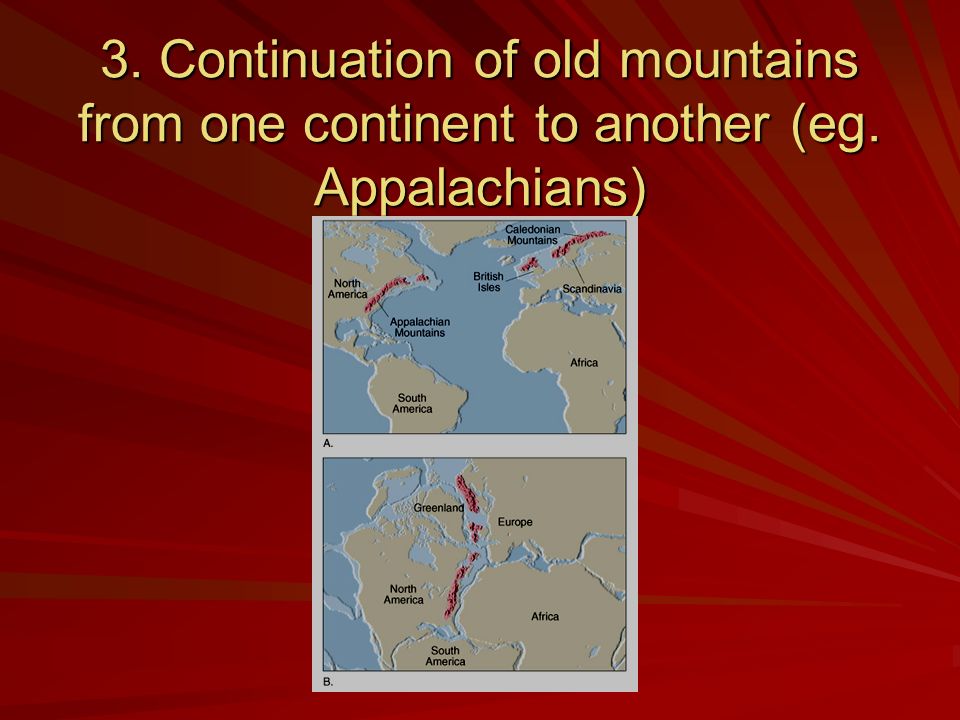 3. Continuation of old mountains from one continent to another (eg. Appalachians)

Caledonian Mountains

North America

British Isles

Scandinavia

Appalachian Mountains

Africa

South America

A.

Greenland

Europe

North America

Africa

South America

B.